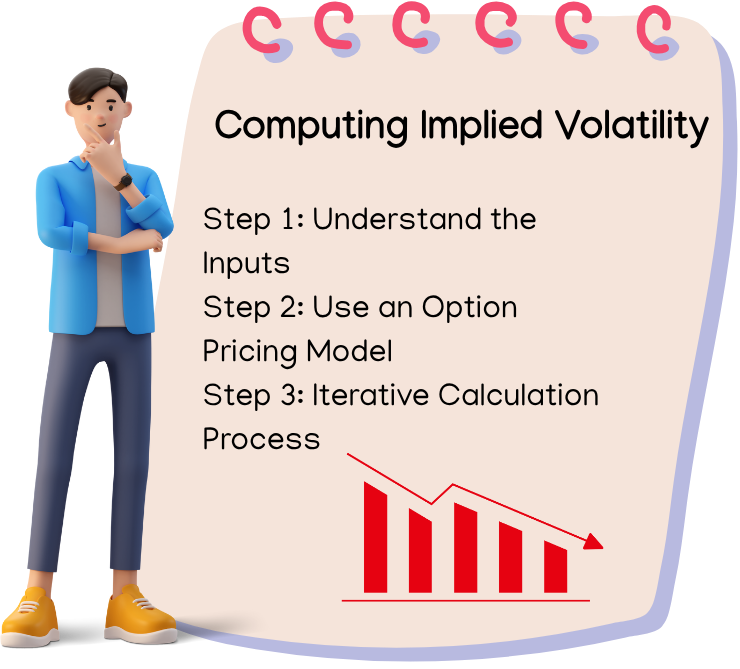 Computing Implied Volatility

Step 1: Understand the Inputs
Step 2: Use an Option Pricing Model
Step 3: Iterative Calculation Process